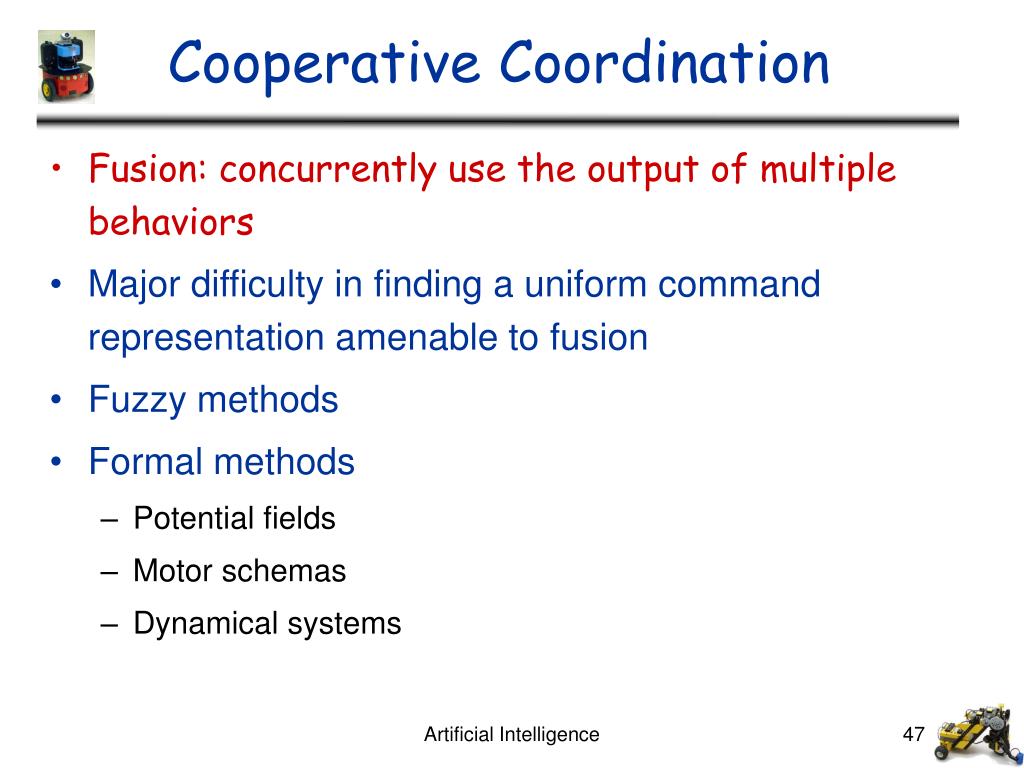 Cooperative Coordination

• Fusion: concurrently use the output of multiple behaviors
• Major difficulty in finding a uniform command representation amenable to fusion
• Fuzzy methods
• Formal methods
– Potential fields
– Motor schemas
– Dynamical systems

Artificial Intelligence

47